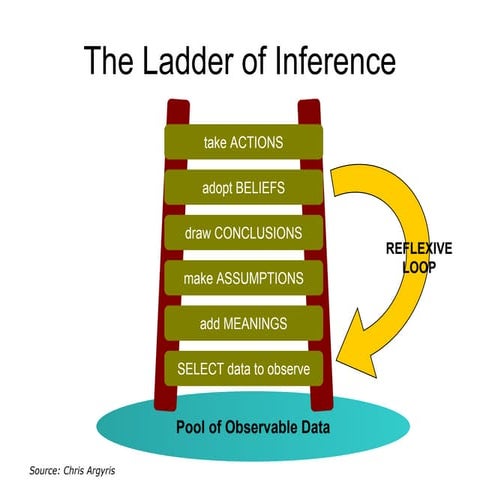 The Ladder of Inference

take ACTIONS

adopt BELIEFS

draw CONCLUSIONS

make ASSUMPTIONS

add MEANINGS

SELECT data to observe

REFLEXIVE LOOP

Pool of Observable Data

Source: Chris Argyris